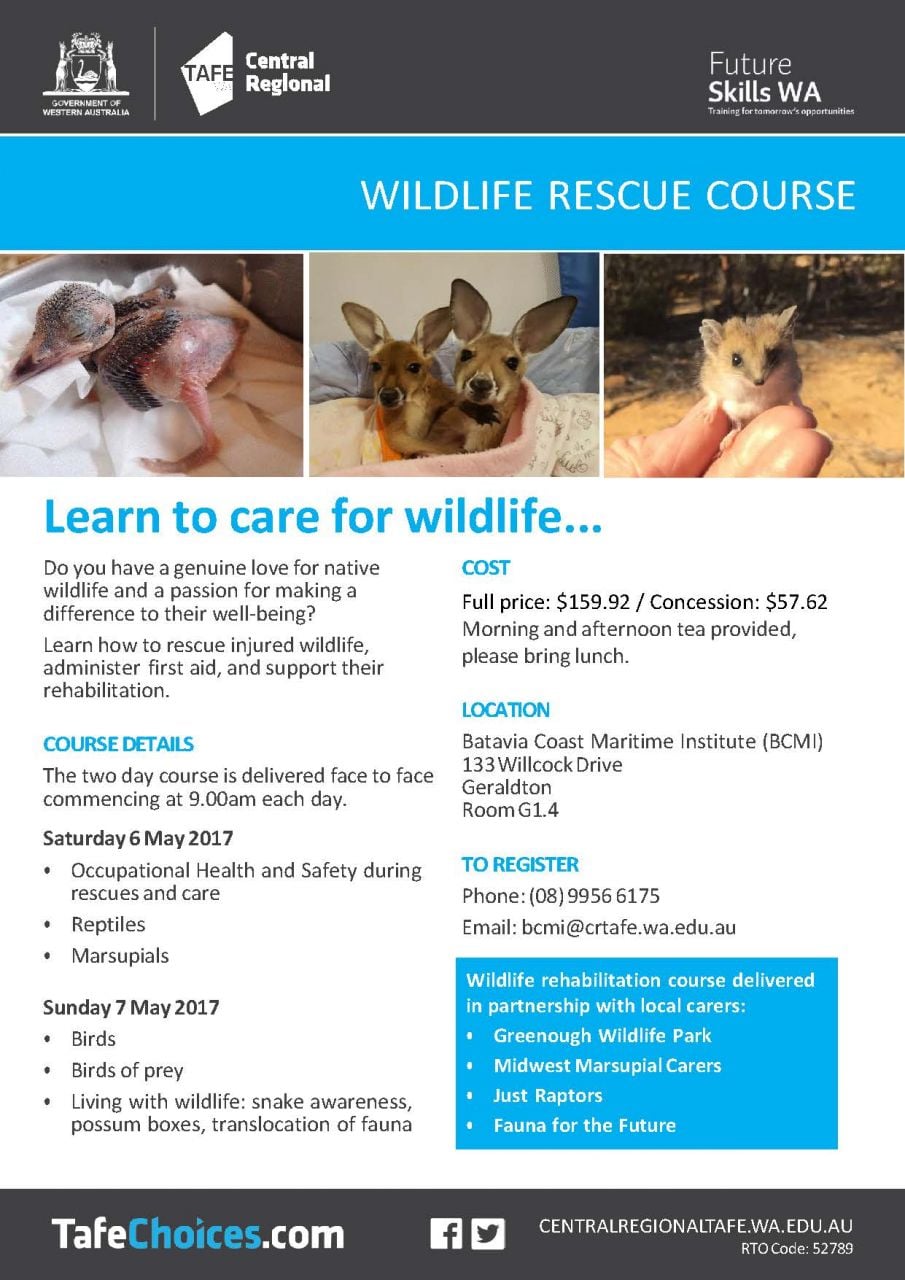 GOVERNMENT OF WESTERN AUSTRALIA

TAFE Central Regional

Future Skills WA
Training for tomorrow's opportunities

WILDLIFE RESCUE COURSE

Learn to care for wildlife...

Do you have a genuine love for native wildlife and a passion for making a difference to their well-being?

Learn how to rescue injured wildlife, administer first aid, and support their rehabilitation.

COURSE DETAILS

The two day course is delivered face to face commencing at 9.00am each day.

Saturday 6 May 2017

• Occupational Health and Safety during rescues and care
• Reptiles
• Marsupials

Sunday 7 May 2017

• Birds
• Birds of prey
• Living with wildlife: snake awareness, possum boxes, translocation of fauna

COST

Full price: $159.92 / Concession: $57.62
Morning and afternoon tea provided, please bring lunch.

LOCATION

Batavia Coast Maritime Institute (BCMI)
133 Willcock Drive
Geraldton
Room G1.4

TO REGISTER

Phone: (08) 9956 6175

Email: bcmi@crtafe.wa.edu.au

Wildlife rehabilitation course delivered in partnership with local carers:

• Greenough Wildlife Park
• Midwest Marsupial Carers
• Just Raptors
• Fauna for the Future

TafeChoices.com

CENTRALREGIONALTAFE.WA.EDU.AU
RTO Code: 52789